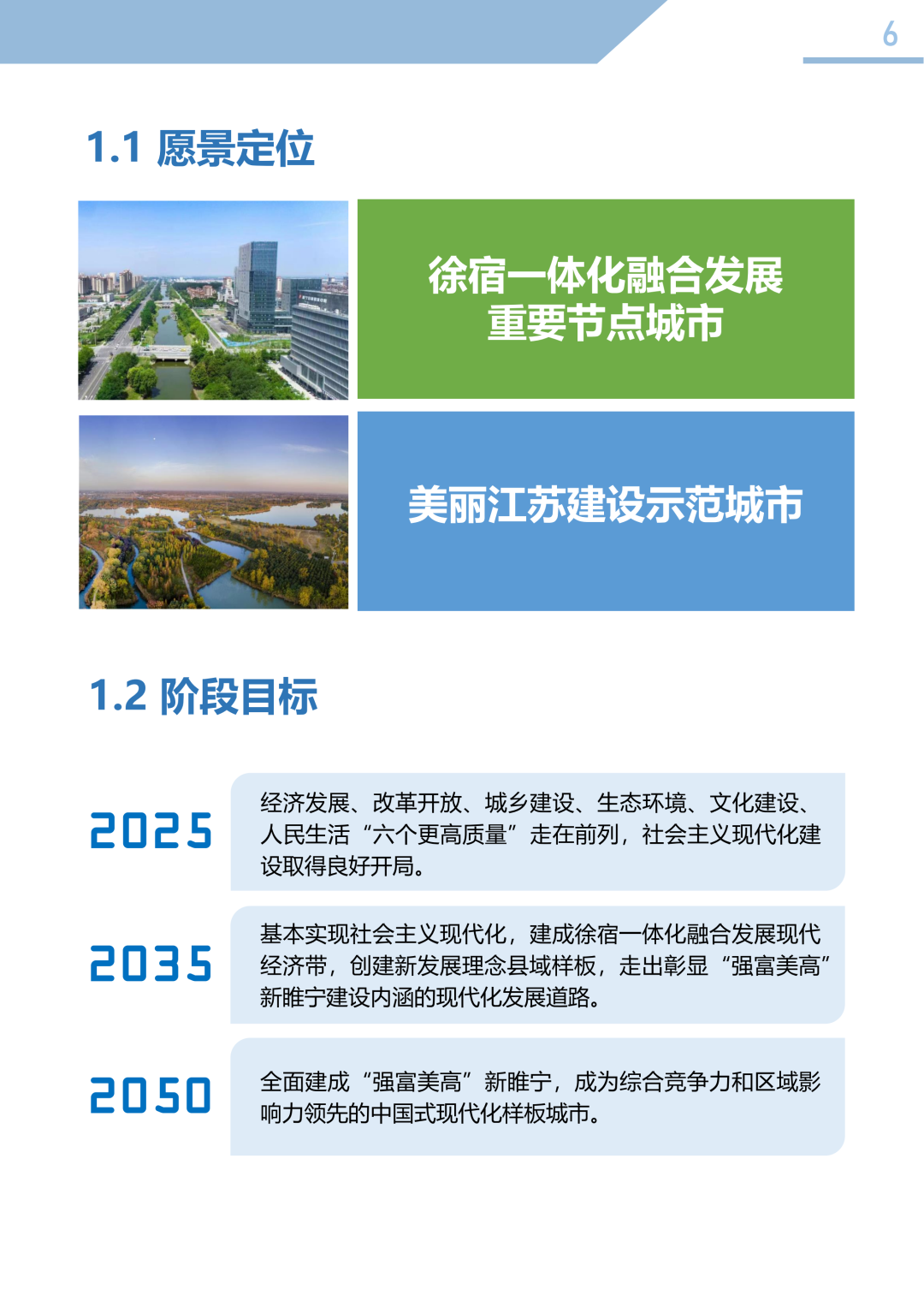 6

1.1 愿景定位

徐宿一体化融合发展重要节点城市

美丽江苏建设示范城市

1.2 阶段目标

2025

经济发展、改革开放、城乡建设、生态环境、文化建设、人民生活“六个更高质量”走在前列，社会主义现代化建设取得良好开局。

2035

基本实现社会主义现代化，建成徐宿一体化融合发展现代经济带，创建新发展理念县域样板，走出彰显“强富美高”新睢宁建设内涵的现代化发展道路。

2050

全面建成“强富美高”新睢宁，成为综合竞争力和区域影响力领先的中国式现代化样板城市。